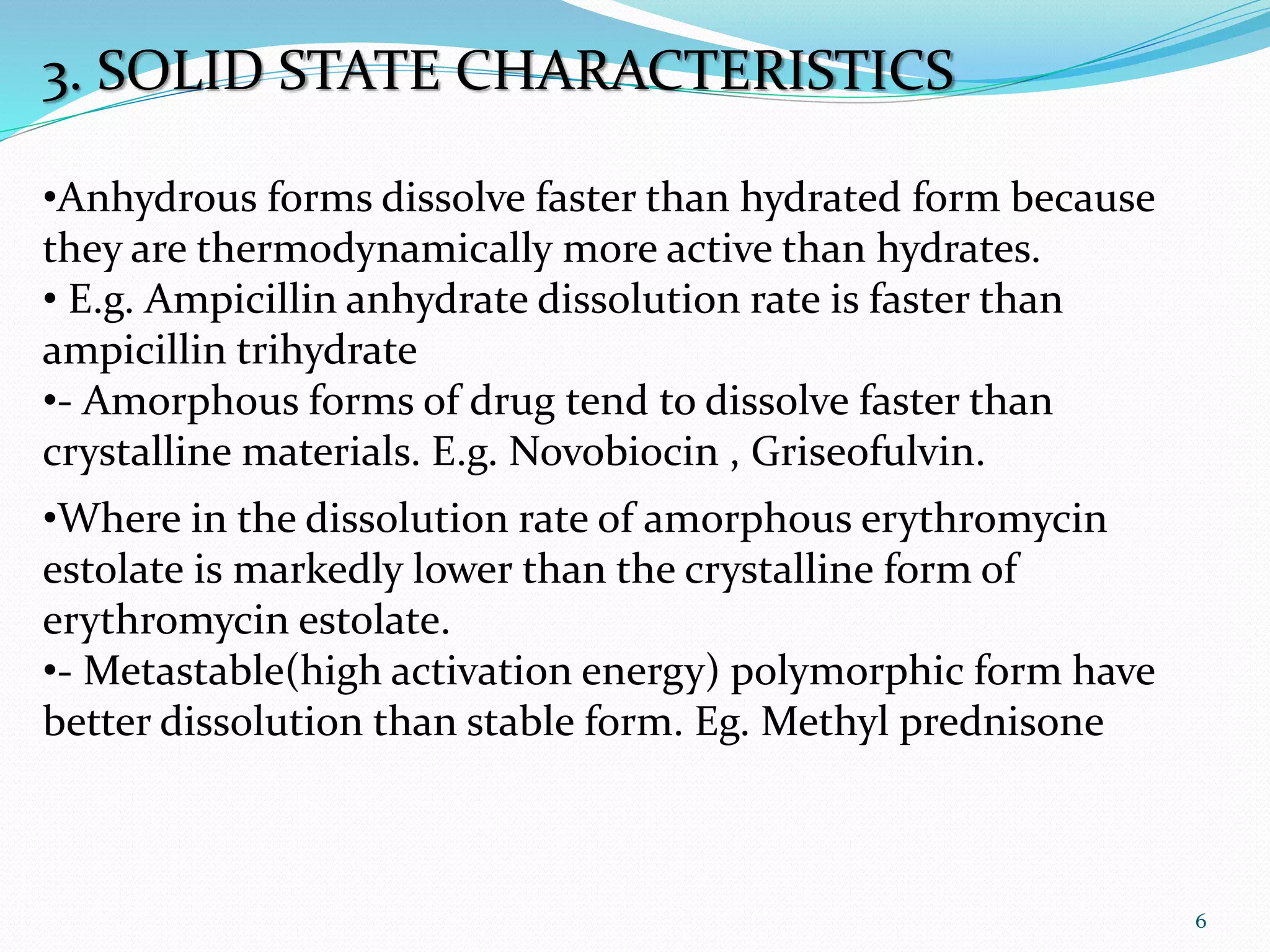 3. SOLID STATE CHARACTERISTICS

•Anhydrous forms dissolve faster than hydrated form because they are thermodynamically more active than hydrates.
• E.g. Ampicillin anhydrate dissolution rate is faster than ampicillin trihydrate
•- Amorphous forms of drug tend to dissolve faster than crystalline materials. E.g. Novobiocin , Griseofulvin.

•Where in the dissolution rate of amorphous erythromycin estolate is markedly lower than the crystalline form of erythromycin estolate.
•- Metastable(high activation energy) polymorphic form have better dissolution than stable form. Eg. Methyl prednisone

6